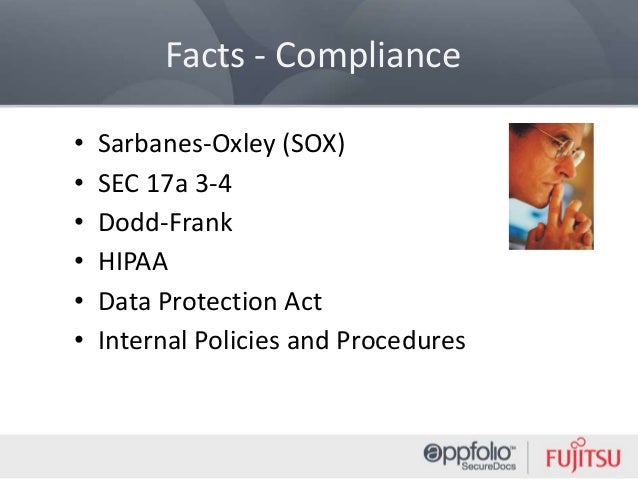 Facts - Compliance

• Sarbanes-Oxley (SOX)
• SEC 17a 3-4
• Dodd-Frank
• HIPAA
• Data Protection Act
• Internal Policies and Procedures

appfolio™ SecureDocs
FUJITSU